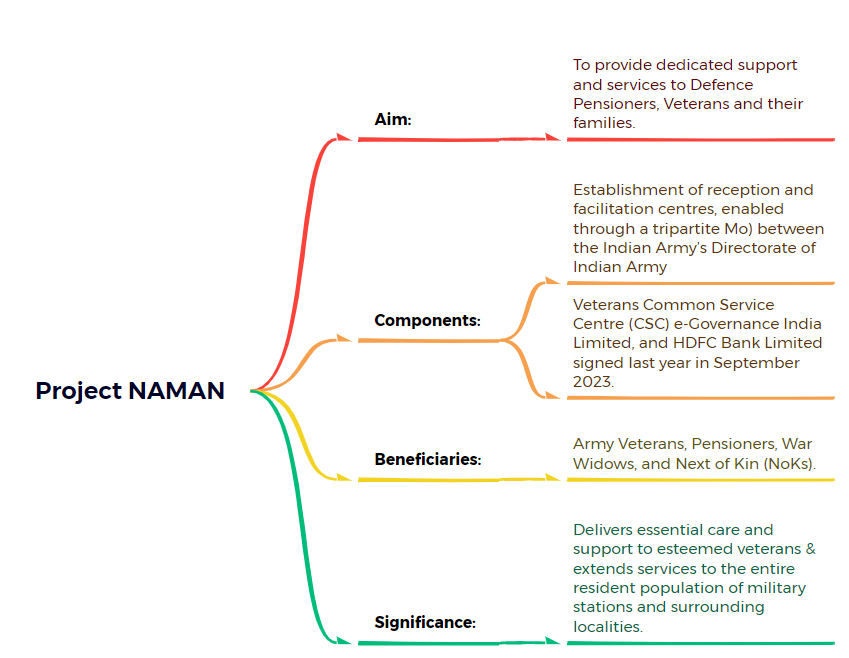 Project NAMAN

Aim:

To provide dedicated support and services to Defence Pensioners, Veterans and their families.

Components:

Establishment of reception and facilitation centres, enabled through a tripartite Mo) between the Indian Army's Directorate of Indian Army

Veterans Common Service Centre (CSC) e-Governance India Limited, and HDFC Bank Limited signed last year in September 2023.

Beneficiaries:

Army Veterans, Pensioners, War Widows, and Next of Kin (NoKs).

Significance:

Delivers essential care and support to esteemed veterans & extends services to the entire resident population of military stations and surrounding localities.